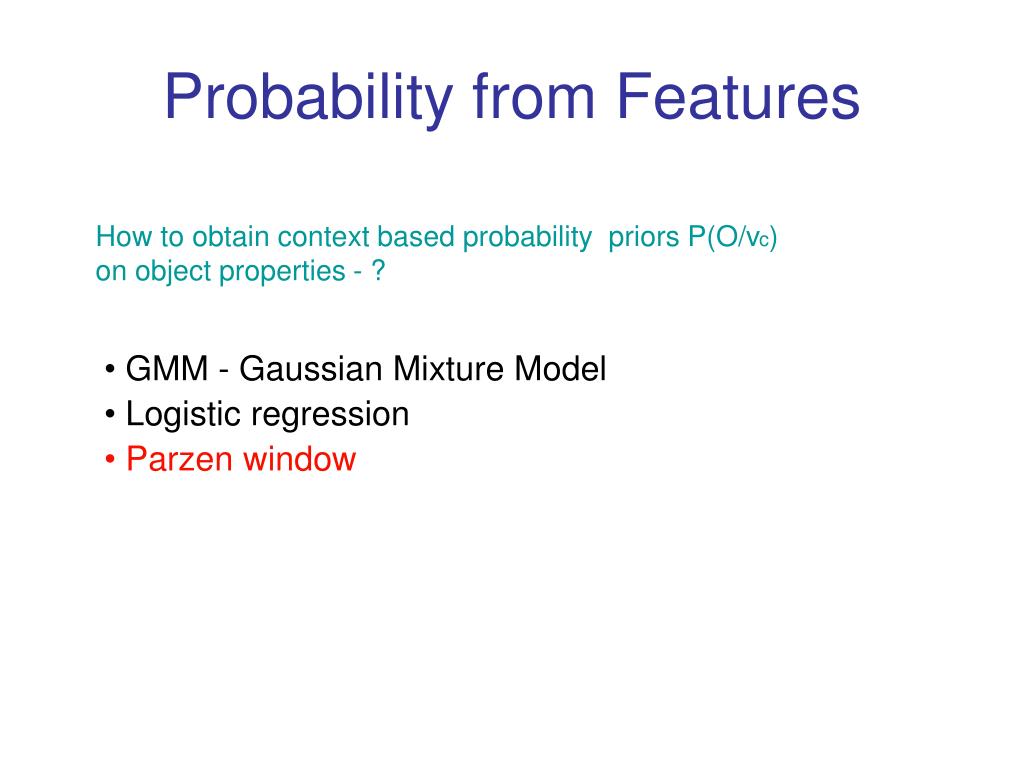 Probability from Features

How to obtain context based probability priors $P(O/v_c)$ on object properties - ?

• GMM - Gaussian Mixture Model
• Logistic regression
• Parzen window